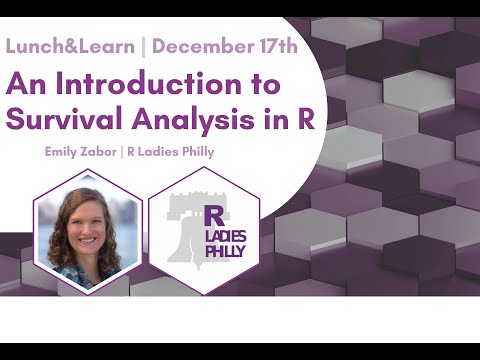 Lunch&Learn | December 17th

An Introduction to Survival Analysis in R

Emily Zabor | R Ladies Philly

R LADIES PHILLY